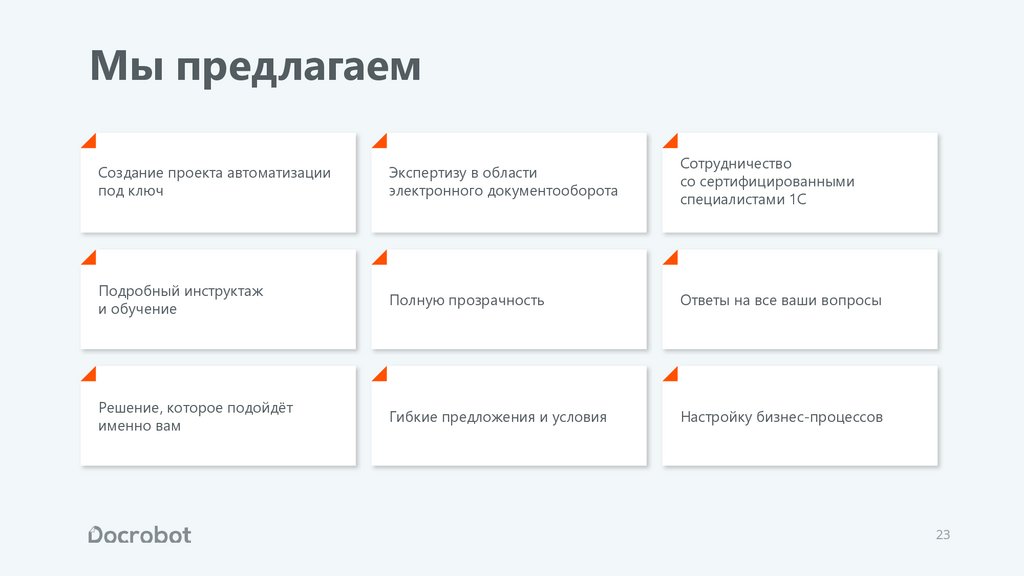 Мы предлагаем

Создание проекта автоматизации под ключ

Экспертизу в области электронного документооборота

Сотрудничество со сертифицированными специалистами 1С

Подробный инструктаж и обучение

Полную прозрачность

Ответы на все ваши вопросы

Решение, которое подойдёт именно вам

Гибкие предложения и условия

Настройку бизнес-процессов

Docrobot

23